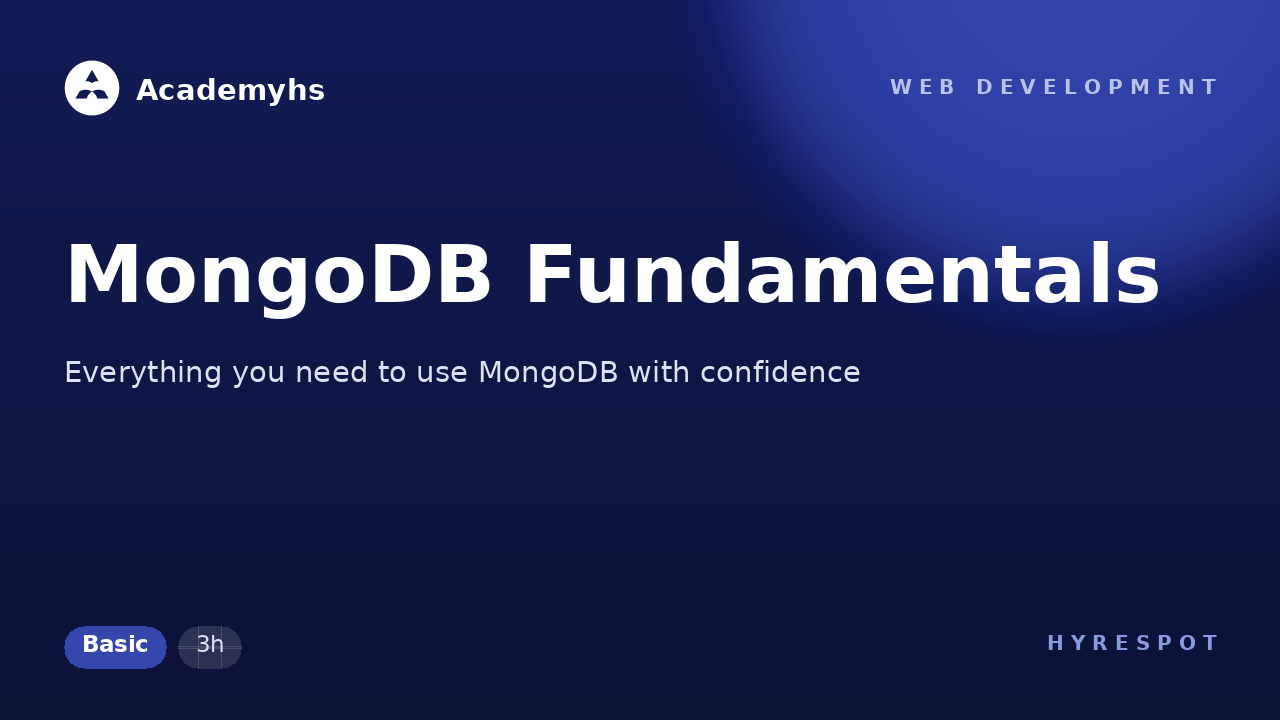 Academyhs

WEB DEVELOPMENT

MongoDB Fundamentals

Everything you need to use MongoDB with confidence

Basic 3h

HYRESPOT